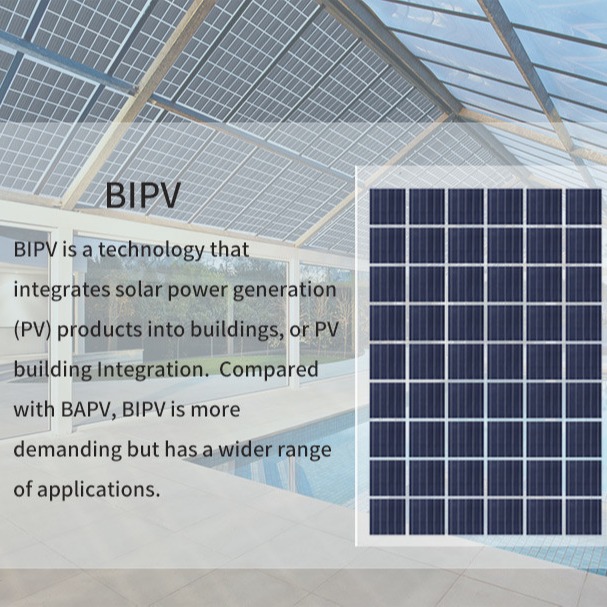 BIPV

BIPV is a technology that integrates solar power generation (PV) products into buildings, or PV building Integration.  Compared with BAPV, BIPV is more demanding but has a wider range of applications.